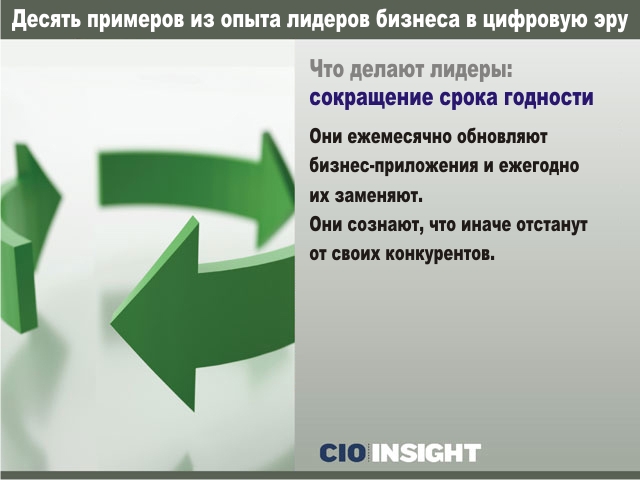 Десять примеров из опыта лидеров бизнеса в цифровую эру

Что делают лидеры:
сокращение срока годности

Они ежемесячно обновляют бизнес-приложения и ежегодно их заменяют.
Они сознают, что иначе отстанут от своих конкурентов.

CIO INSIGHT